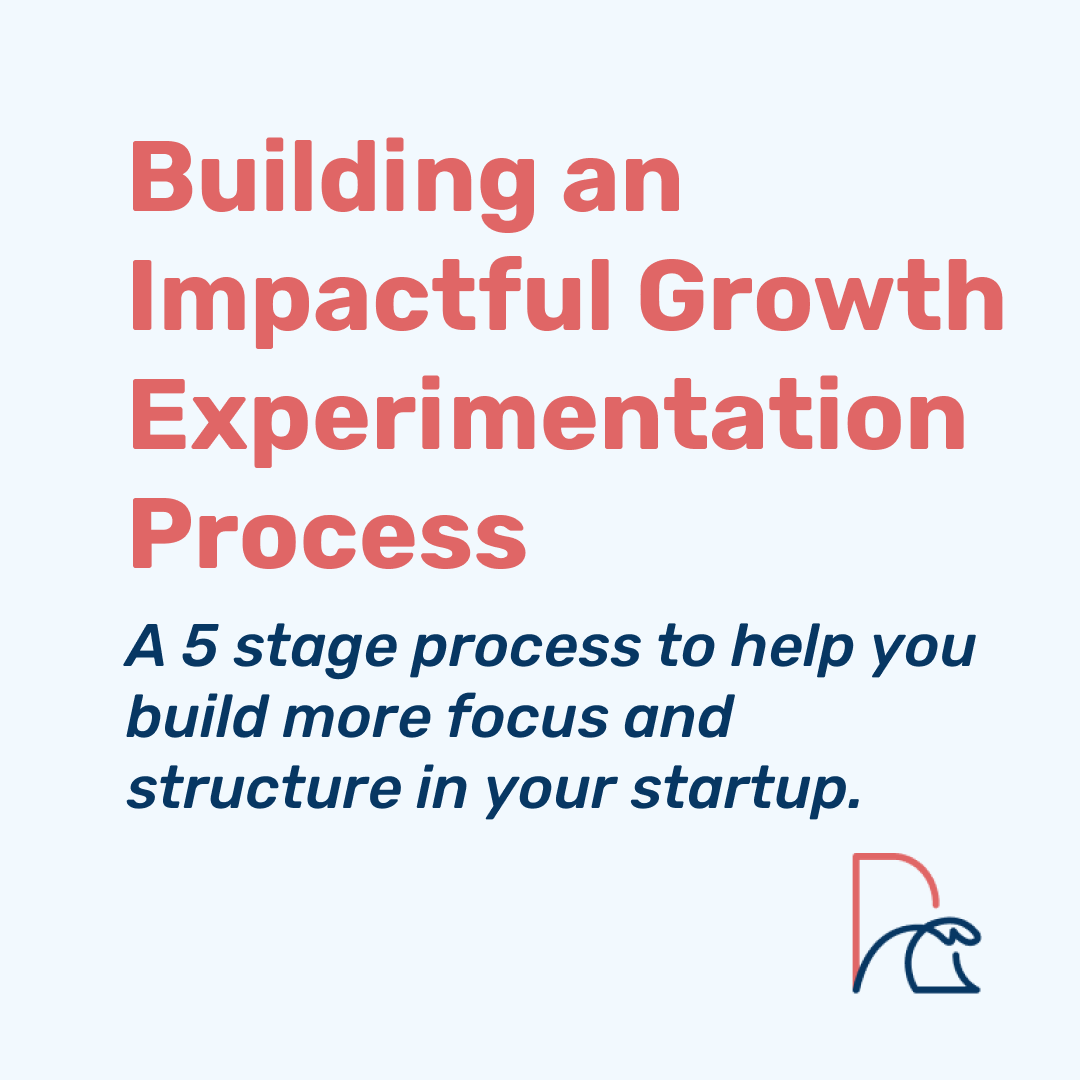 Building an Impactful Growth Experimentation Process

A 5 stage process to help you build more focus and structure in your startup.